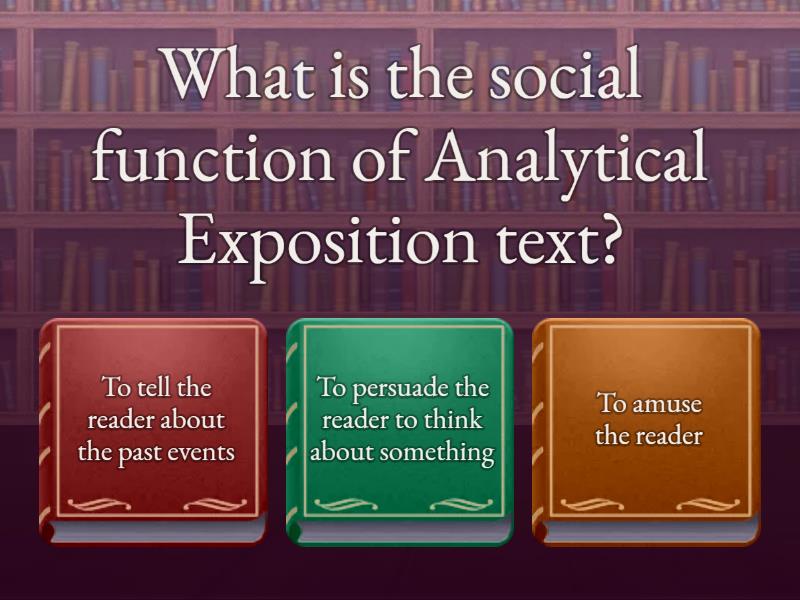 What is the social function of Analytical Exposition text?

To tell the reader about the past events

To persuade the reader to think about something

To amuse the reader